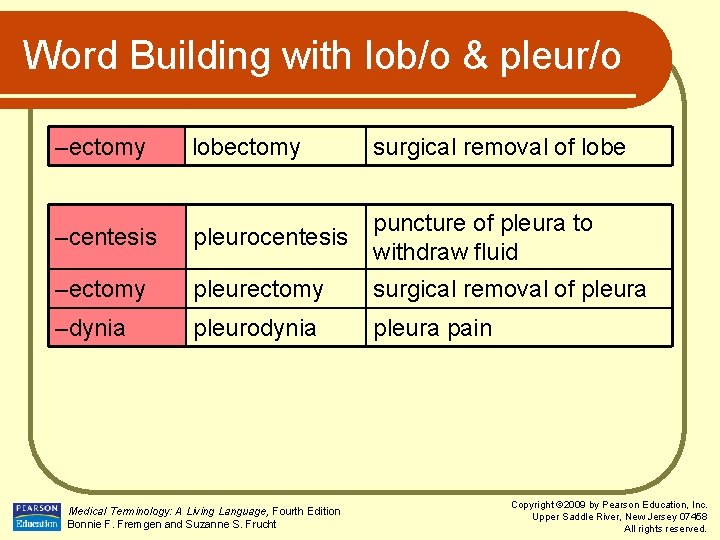 Word Building with lob/o & pleur/o

| –ectomy | lobectomy | surgical removal of lobe |
|---|---|---|

| –centesis | pleurocentesis | puncture of pleura to withdraw fluid |
|---|---|---|
| –ectomy | pleurectomy | surgical removal of pleura |
| –dynia | pleurodynia | pleura pain |

PEARSON Education

Medical Terminology: A Living Language, Fourth Edition
Bonnie F. Fremgen and Suzanne S. Frucht

Copyright ©2009 by Pearson Education, Inc.
Upper Saddle River, New Jersey 07458
All rights reserved.